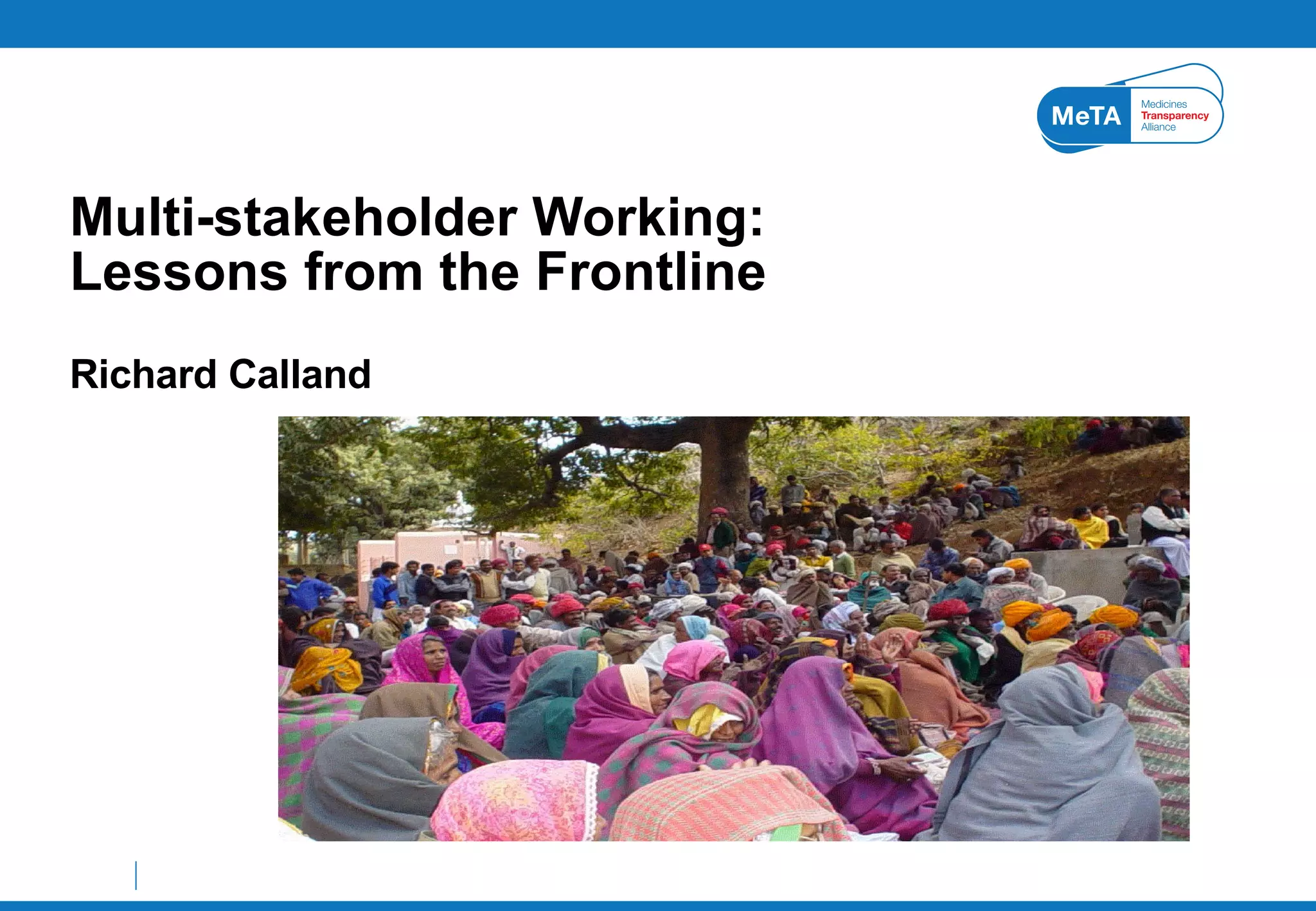 MeTA Medicines Transparency Alliance

Multi-stakeholder Working: Lessons from the Frontline

Richard Calland